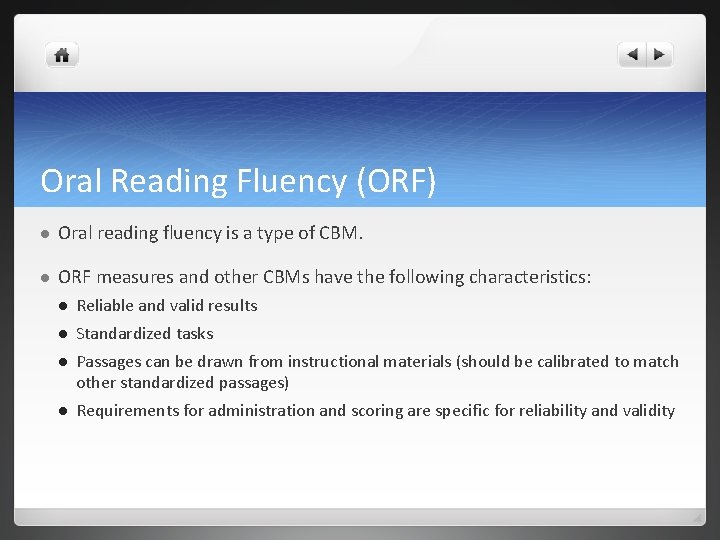 Oral Reading Fluency (ORF)

- Oral reading fluency is a type of CBM.

- ORF measures and other CBMs have the following characteristics:
  - Reliable and valid results
  - Standardized tasks
  - Passages can be drawn from instructional materials (should be calibrated to match other standardized passages)
  - Requirements for administration and scoring are specific for reliability and validity